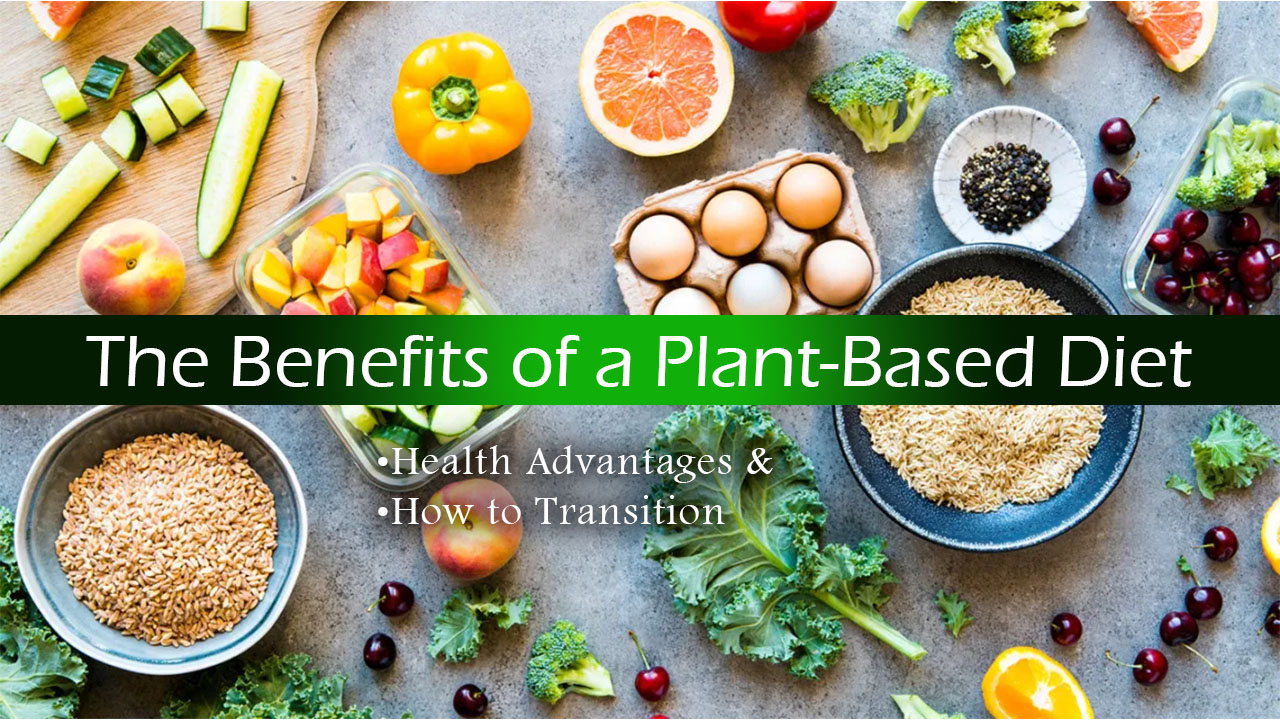 The Benefits of a Plant-Based Diet

•Health Advantages &
•How to Transition